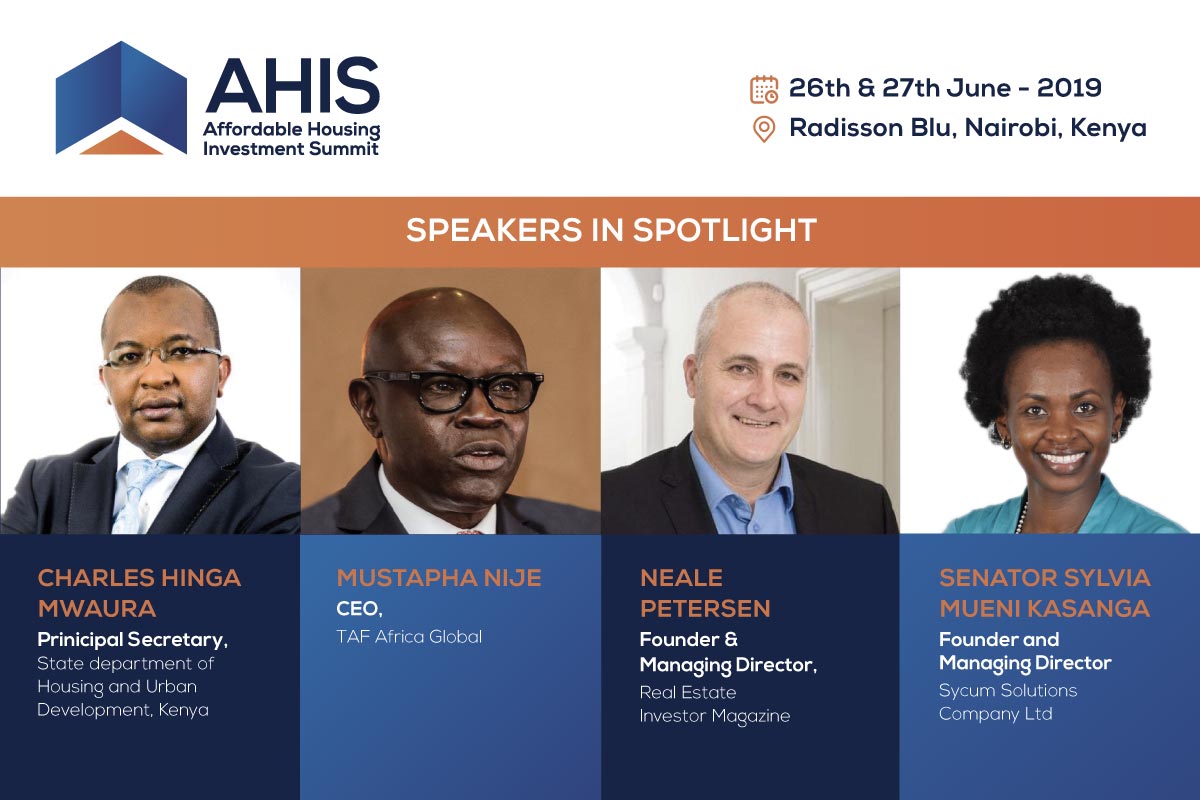 AHIS
Affordable Housing Investment Summit

26th & 27th June - 2019
Radisson Blu, Nairobi, Kenya

SPEAKERS IN SPOTLIGHT

CHARLES HINGA MWAURA
Prinicipal Secretary,
State department of Housing and Urban Development, Kenya

MUSTAPHA NIJE
CEO,
TAF Africa Global

NEALE PETERSEN
Founder & Managing Director,
Real Estate Investor Magazine

SENATOR SYLVIA MUENI KASANGA
Founder and Managing Director
Sycum Solutions Company Ltd